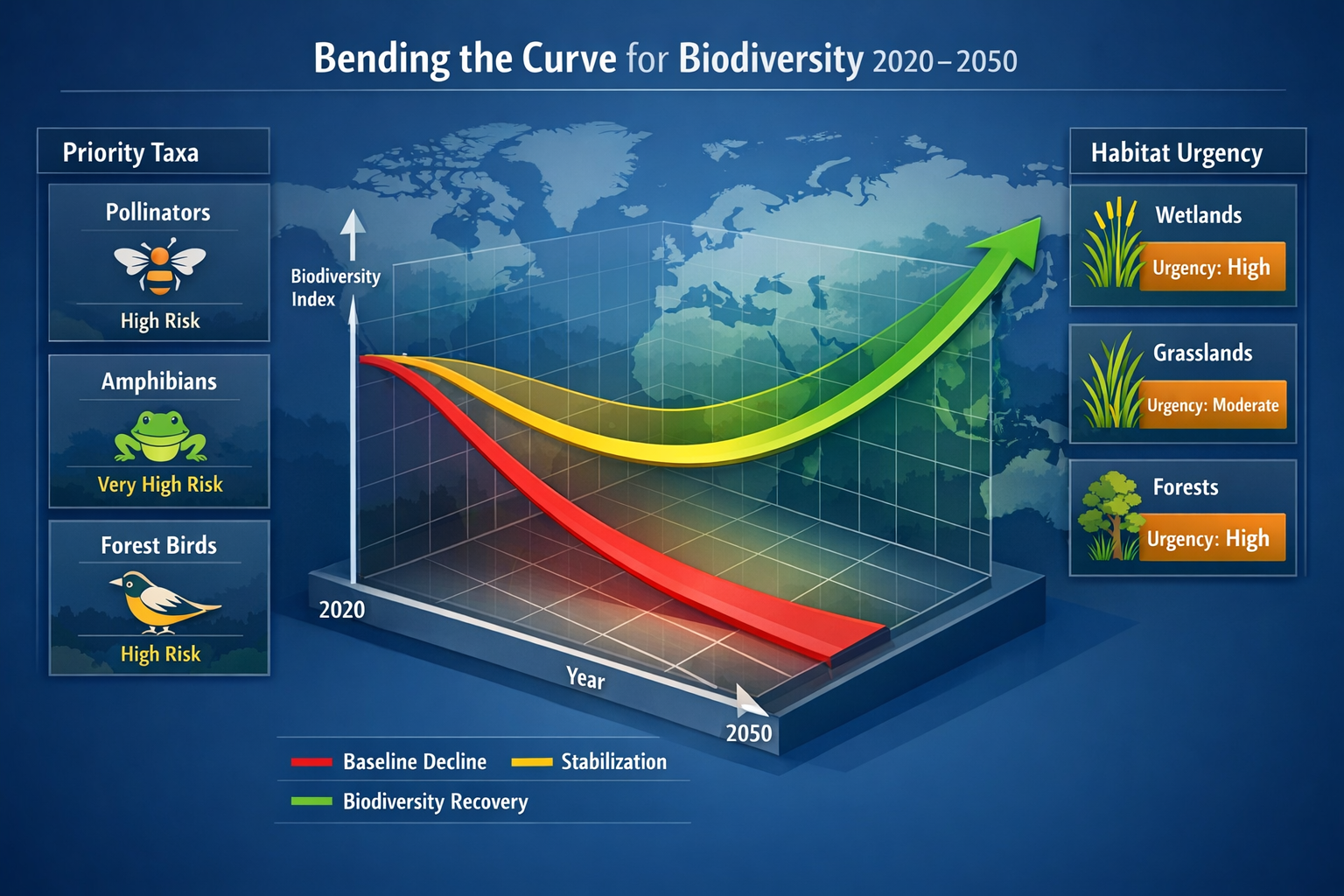 Bending the Curve for Biodiversity 2020–2050

Priority Taxa

Pollinators

High Risk

Amphibians

Very High Risk

Forest Birds

High Risk

Biodiversity Index

2020

Year

2050

Baseline Decline

Stabilization

Biodiversity Recovery

Habitat Urgency

Wetlands

Urgency: High

Grasslands

Urgency: Moderate

Forests

Urgency: High